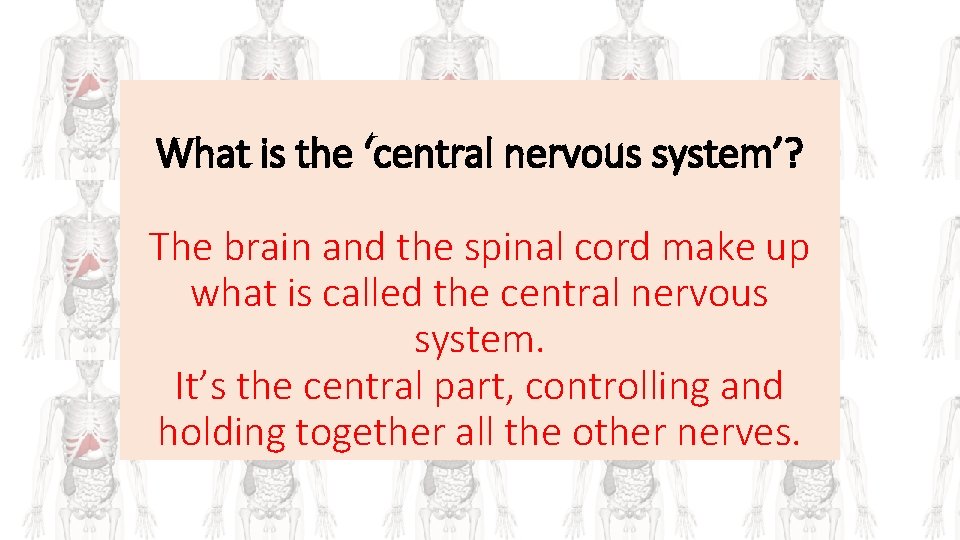 What is the ‘central nervous system’?

The brain and the spinal cord make up what is called the central nervous system.
It’s the central part, controlling and holding together all the other nerves.